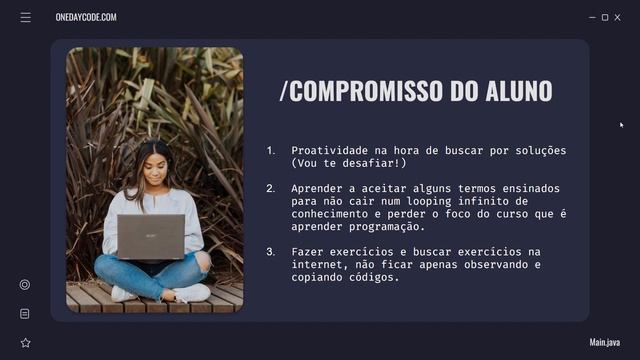 ONEDAYCODE.COM

/COMPROMISSO DO ALUNO

1. Proatividade na hora de buscar por soluções (Vou te desafiar!)

2. Aprender a aceitar alguns termos ensinados para não cair num looping infinito de conhecimento e perder o foco do curso que é aprender programação.

3. Fazer exercícios e buscar exercícios na internet, não ficar apenas observando e copiando códigos.

Main.java